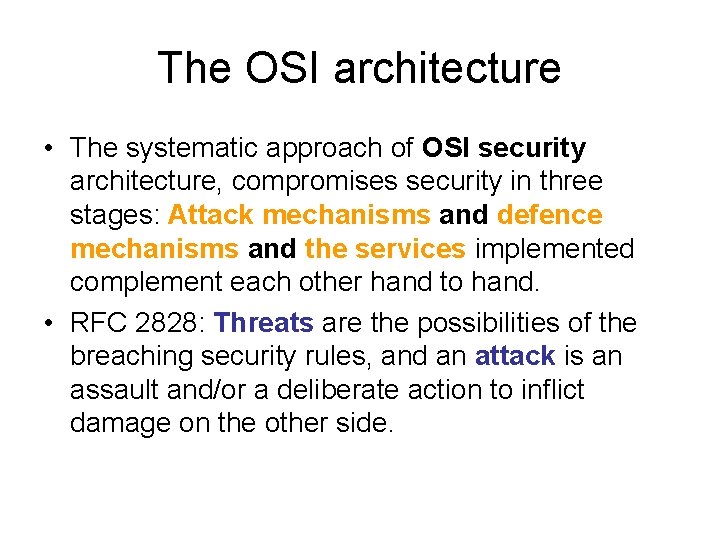 The OSI architecture

• The systematic approach of OSI security architecture, compromises security in three stages: Attack mechanisms and defence mechanisms and the services implemented complement each other hand to hand.

• RFC 2828: Threats are the possibilities of the breaching security rules, and an attack is an assault and/or a deliberate action to inflict damage on the other side.